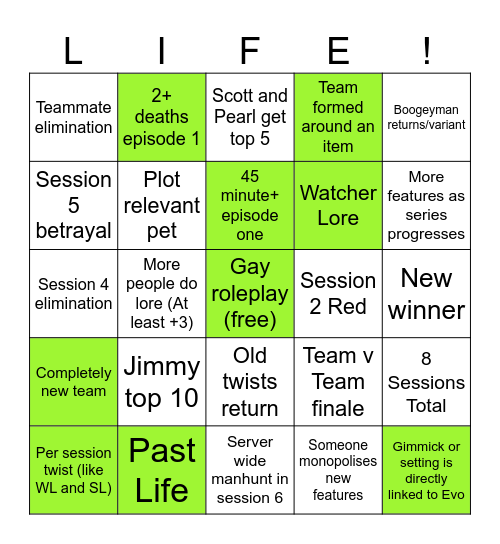 | L | I | F | E | ! |
|---|---|---|---|---|
| Teammate elimination | 2+ deaths episode 1 | Scott and Pearl get top 5 | Team formed around an item | Boogeyman returns/variant |
| Session 5 betrayal | Plot relevant pet | 45 minute+ episode one | Watcher Lore | More features as series progresses |
| Session 4 elimination | More people do lore (At least +3) | Gay roleplay (free) | Session 2 Red | New winner |
| Completely new team | Jimmy top 10 | Old twists return | Team v Team finale | 8 Sessions Total |
| Per session twist (like WL and SL) | Past Life | Server wide manhunt in session 6 | Someone monopolises new features | Gimmick or setting is directly linked to Evo |